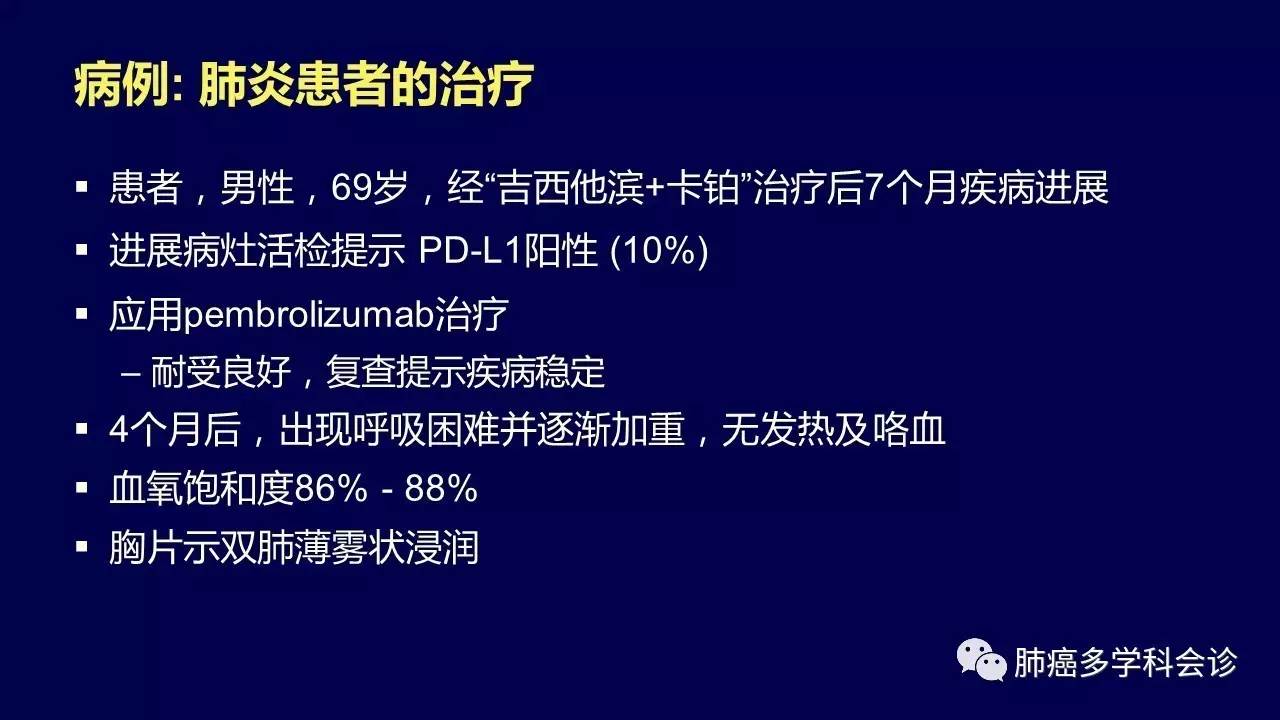 病例: 肺炎患者的治疗

▪ 患者，男性，69岁，经“吉西他滨+卡铂”治疗后7个月疾病进展
▪ 进展病灶活检提示 PD-L1阳性 (10%)
▪ 应用pembrolizumab治疗
 – 耐受良好，复查提示疾病稳定
▪ 4个月后，出现呼吸困难并逐渐加重，无发热及咯血
▪ 血氧饱和度86% - 88%
▪ 胸片示双肺薄雾状浸润

肺癌多学科会诊